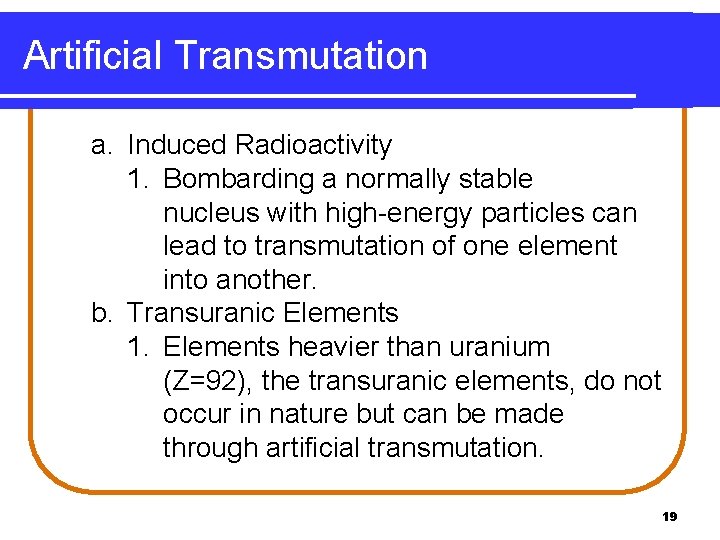 Artificial Transmutation

a. Induced Radioactivity
1. Bombarding a normally stable nucleus with high-energy particles can lead to transmutation of one element into another.
b. Transuranic Elements
1. Elements heavier than uranium (Z=92), the transuranic elements, do not occur in nature but can be made through artificial transmutation.

19